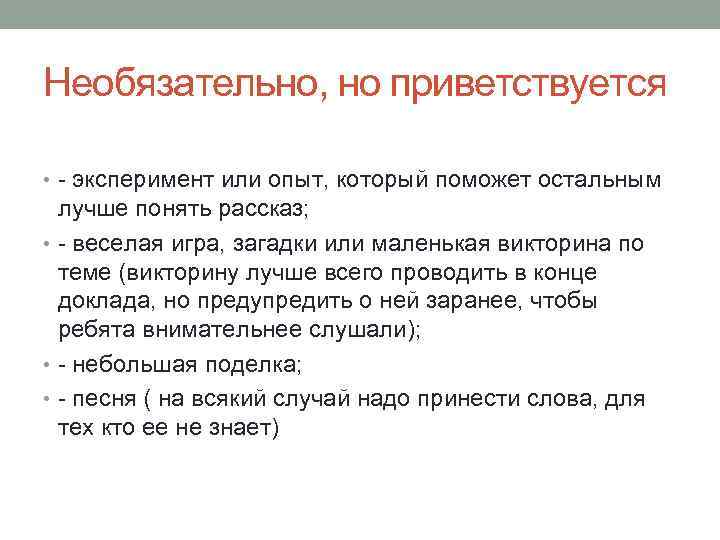 Необязательно, но приветствуется

• - эксперимент или опыт, который поможет остальным лучше понять рассказ;
• - веселая игра, загадки или маленькая викторина по теме (викторину лучше всего проводить в конце доклада, но предупредить о ней заранее, чтобы ребята внимательнее слушали);
• - небольшая поделка;
• - песня ( на всякий случай надо принести слова, для тех кто ее не знает)